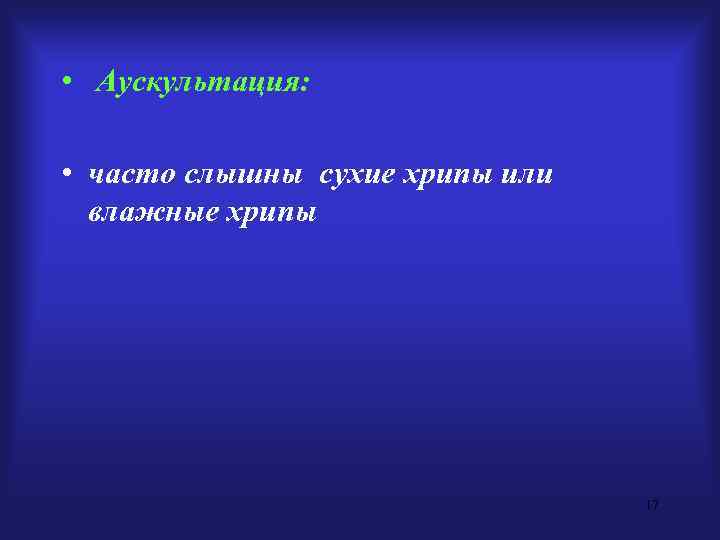 • Аускультация:

• часто слышны сухие хрипы или влажные хрипы

17